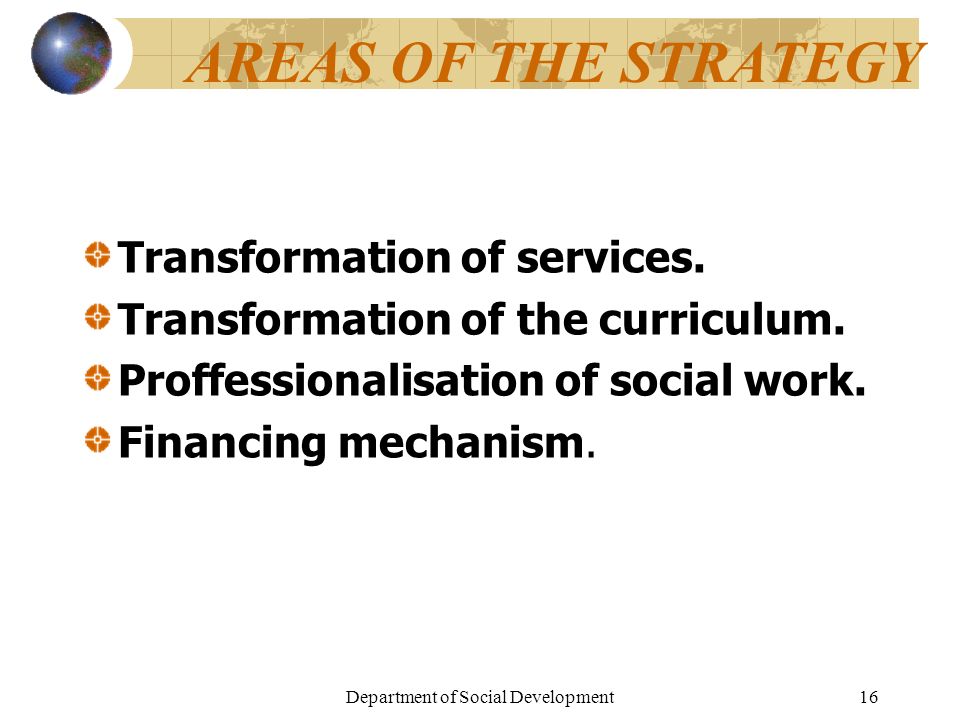 AREAS OF THE STRATEGY

Transformation of services.
Transformation of the curriculum.
Proffessionalisation of social work.
Financing mechanism.

Department of Social Development

16